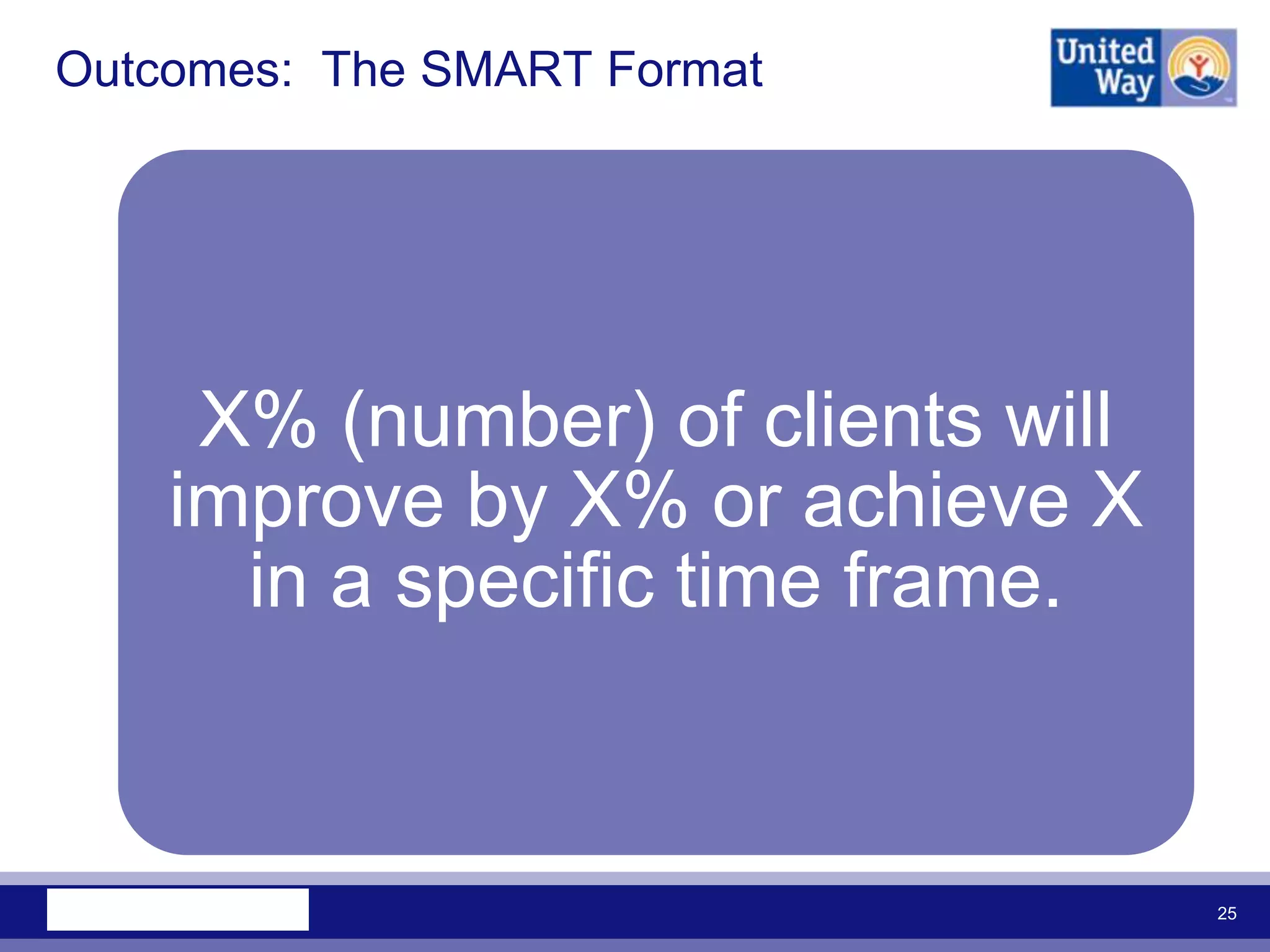 Outcomes: The SMART Format

United Way

X% (number) of clients will improve by X% or achieve X in a specific time frame.

25